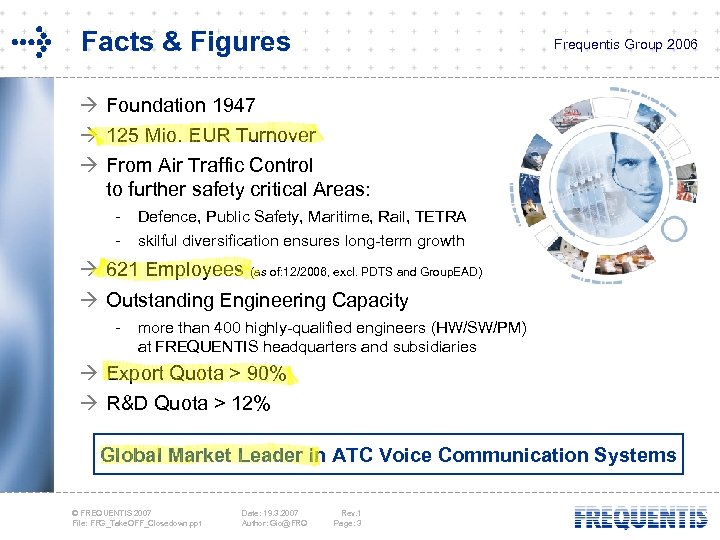 Facts & Figures

Frequentis Group 2006

→ Foundation 1947
→ 125 Mio. EUR Turnover
→ From Air Traffic Control to further safety critical Areas:
- Defence, Public Safety, Maritime, Rail, TETRA
- skilful diversification ensures long-term growth
→ 621 Employees (as of:12/2006, excl. PDTS and GroupEAD)
→ Outstanding Engineering Capacity
- more than 400 highly-qualified engineers (HW/SW/PM) at FREQUENTIS headquarters and subsidiaries
→ Export Quota > 90%
→ R&D Quota > 12%

Global Market Leader in ATC Voice Communication Systems

© FREQUENTIS 2007
File: FRG_TakeOFF_Closedown.ppt
Date: 19.3.2007
Author: Gio@FRQ
Rev.1
Page: 3

FREQUENTIS